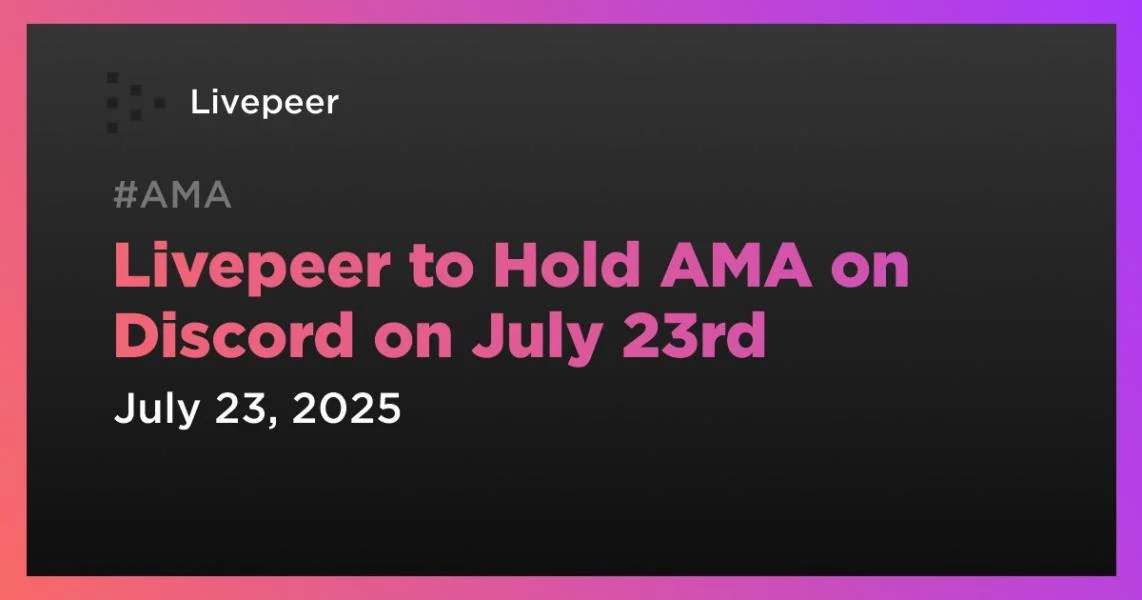 Livepeer

#AMA

Livepeer to Hold AMA on Discord on July 23rd

July 23, 2025